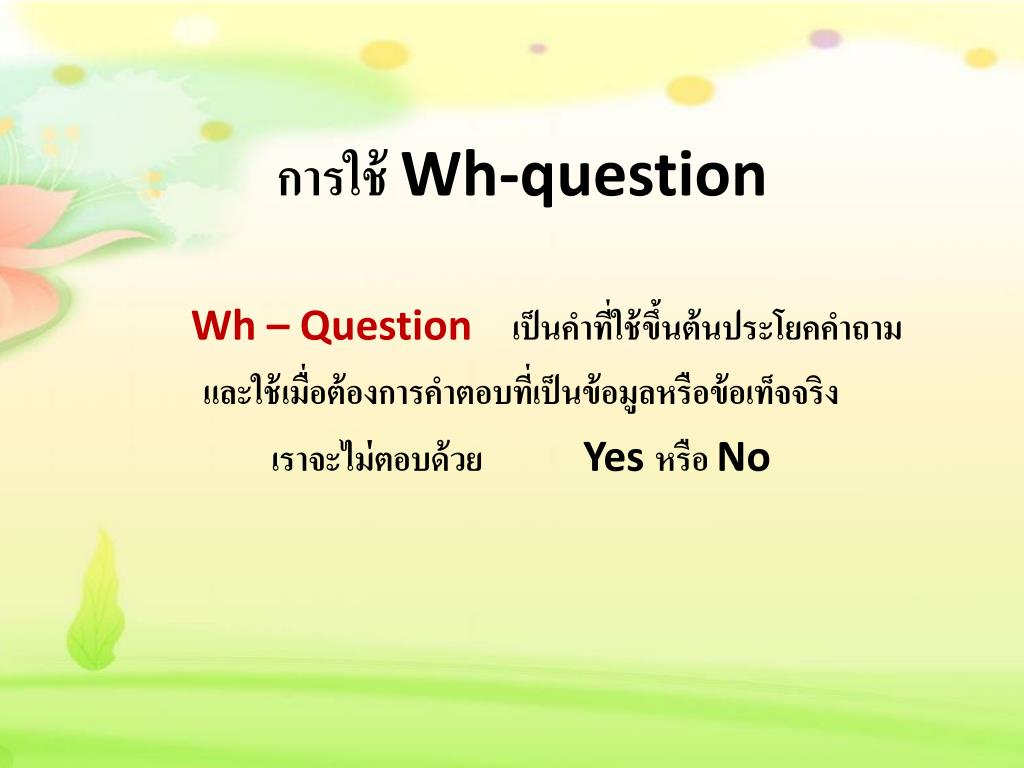 การใช้ Wh-question

Wh – Question เป็นคำที่ใช้ขึ้นต้นประโยคคำถาม และใช้เมื่อต้องการคำตอบที่เป็นข้อมูลหรือข้อเท็จจริง เราจะไม่ตอบด้วย Yes หรือ No